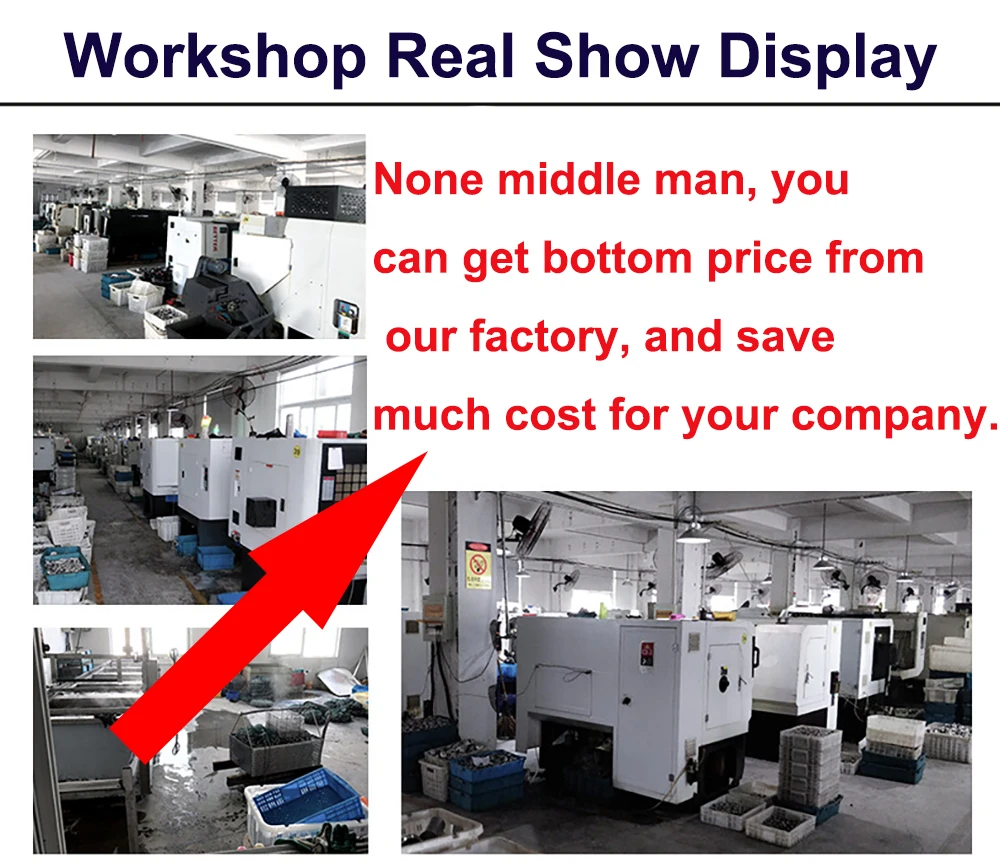 Workshop Real Show Display

None middle man, you can get bottom price from our factory, and save much cost for your company.